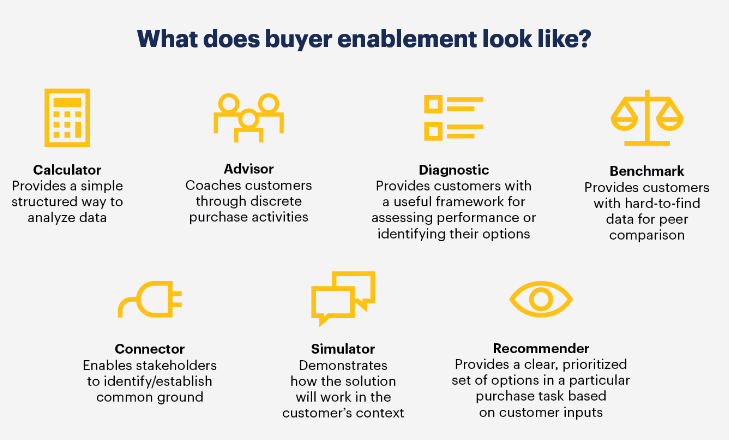 What does buyer enablement look like?

Calculator
Provides a simple structured way to analyze data

Advisor
Coaches customers through discrete purchase activities

Diagnostic
Provides customers with a useful framework for assessing performance or identifying their options

Benchmark
Provides customers with hard-to-find data for peer comparison

Connector
Enables stakeholders to identify/establish common ground

Simulator
Demonstrates how the solution will work in the customer's context

Recommender
Provides a clear, prioritized set of options in a particular purchase task based on customer inputs